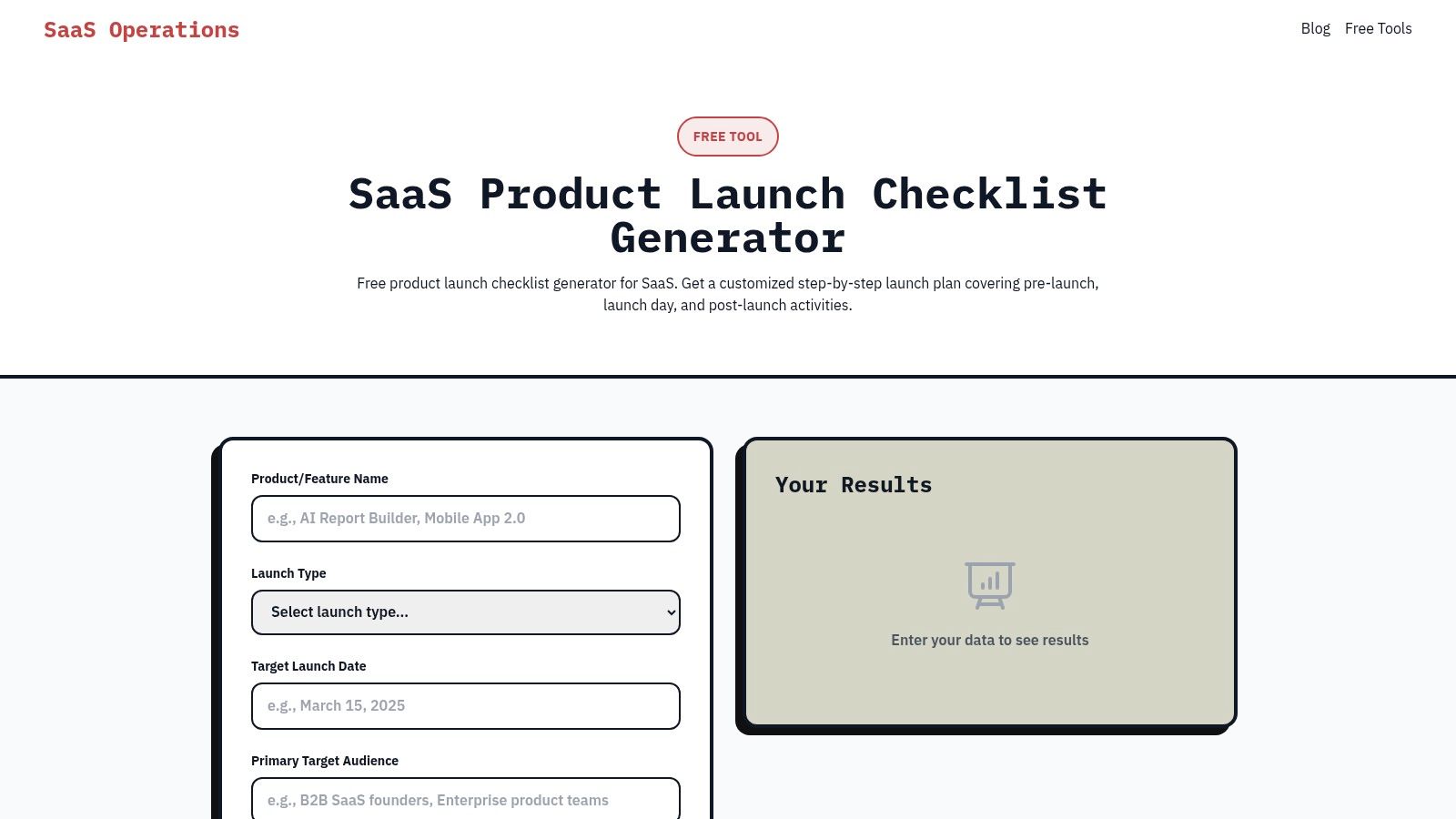 SaaS Operations

Blog Free Tools

FREE TOOL

SaaS Product Launch Checklist Generator

Free product launch checklist generator for SaaS. Get a customized step-by-step launch plan covering pre-launch, launch day, and post-launch activities.

Product/Feature Name

e.g., AI Report Builder, Mobile App 2.0

Launch Type

Select launch type...

Target Launch Date

e.g., March 15, 2025

Primary Target Audience

e.g., B2B SaaS founders, Enterprise product teams

Your Results

Enter your data to see results